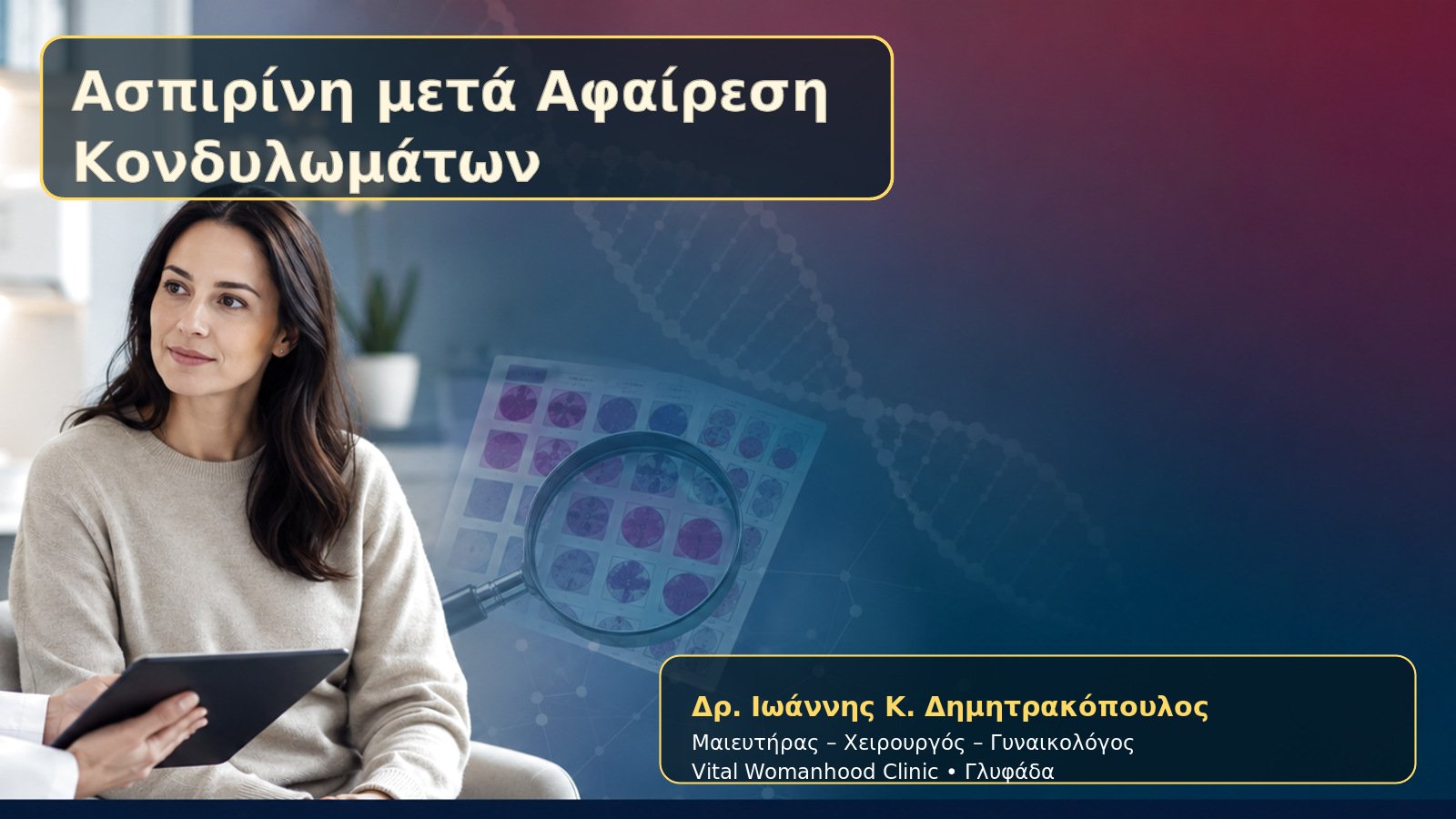 Ασπιρίνη μετά Αφαίρεση Κονδυλωμάτων

Δρ. Ιωάννης Κ. Δημητρακόπουλος
Μαιευτήρας – Χειρουργός – Γυναικολόγος
Vital Womanhood Clinic • Γλυφάδα